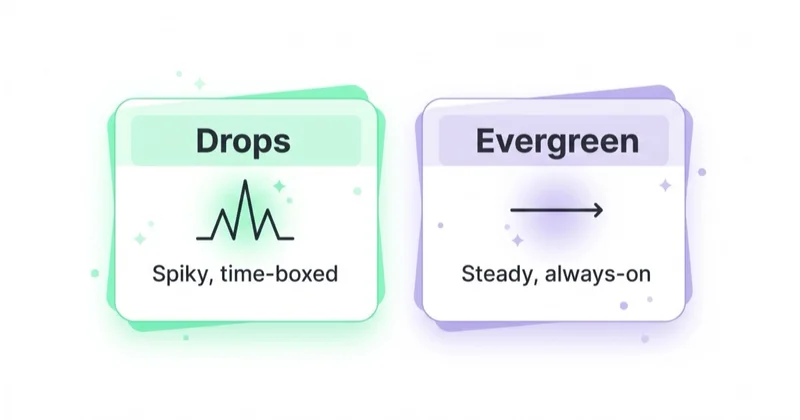 Drops

Spiky, time-boxed

Evergreen

Steady, always-on